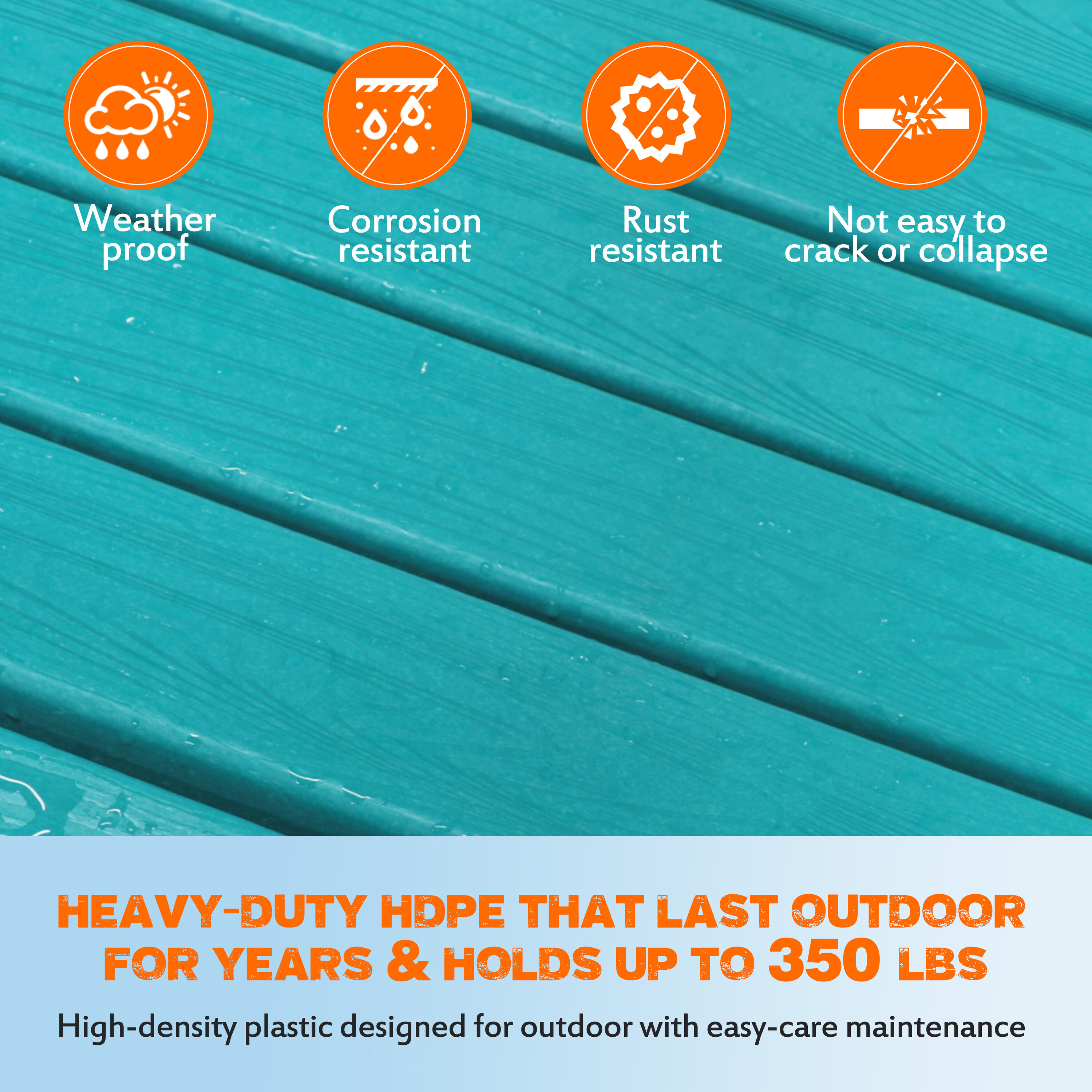 Weather proof

Corrosion resistant

Rust resistant

Not easy to crack or collapse

HEAVY-DUTY HDPE THAT LAST OUTDOOR FOR YEARS & HOLDS UP TO 350 LBS

High-density plastic designed for outdoor with easy-care maintenance